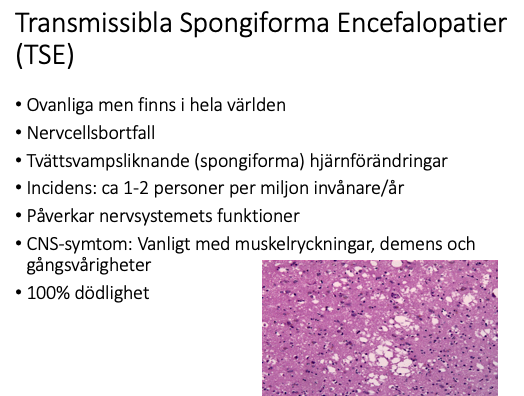 Transmissibla Spongiforma Encefalopatier (TSE)

• Ovanliga men finns i hela världen
• Nervcellsbortfall
• Tvättsvampsliknande (spongiforma) hjärnförändringar
• Incidens: ca 1-2 personer per miljon invånare/år
• Påverkar nervsystemets funktioner
• CNS-symtom: Vanligt med muskelryckningar, demens och gångsvårigheter
• 100% dödlighet